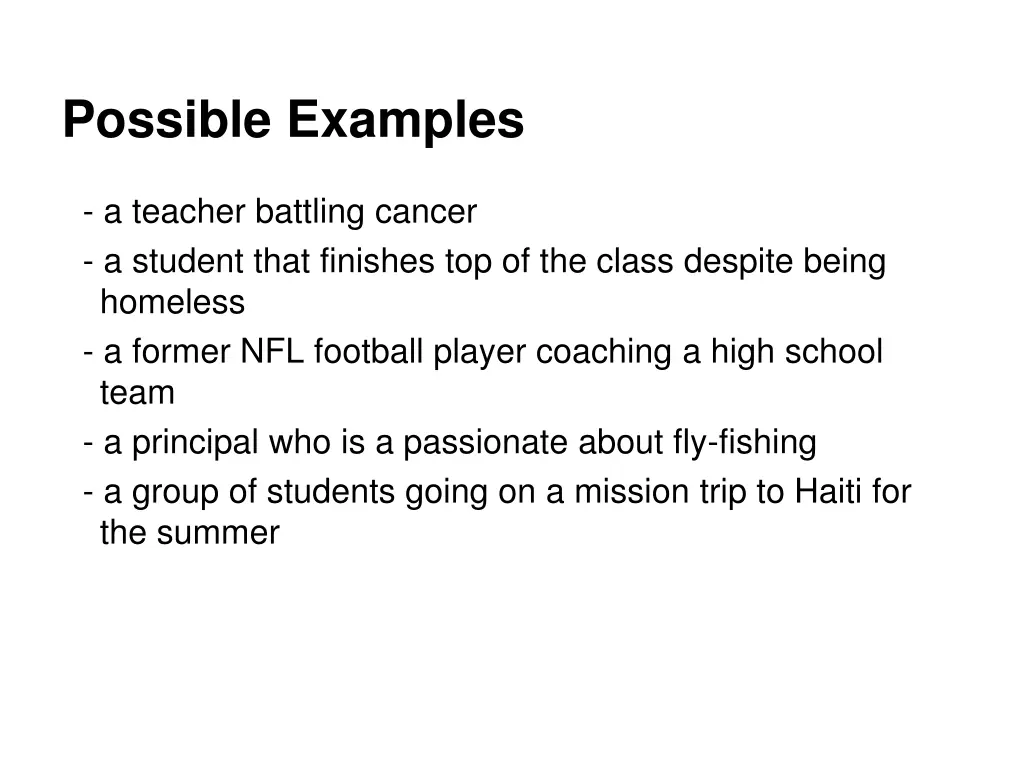 Possible Examples

- a teacher battling cancer
- a student that finishes top of the class despite being homeless
- a former NFL football player coaching a high school team
- a principal who is a passionate about fly-fishing
- a group of students going on a mission trip to Haiti for the summer